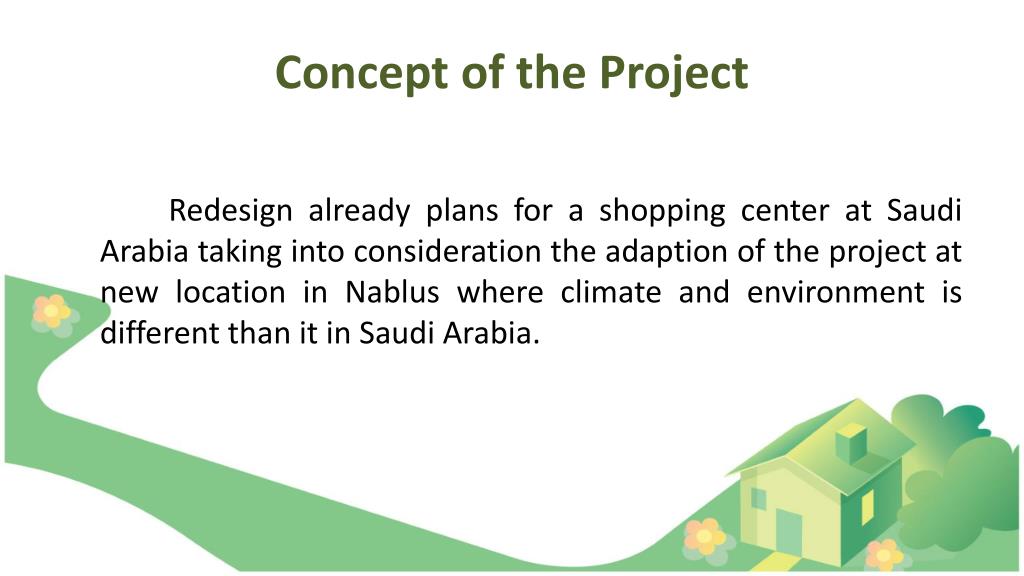 Concept of the Project

Redesign already plans for a shopping center at Saudi Arabia taking into consideration the adaption of the project at new location in Nablus where climate and environment is different than it in Saudi Arabia.